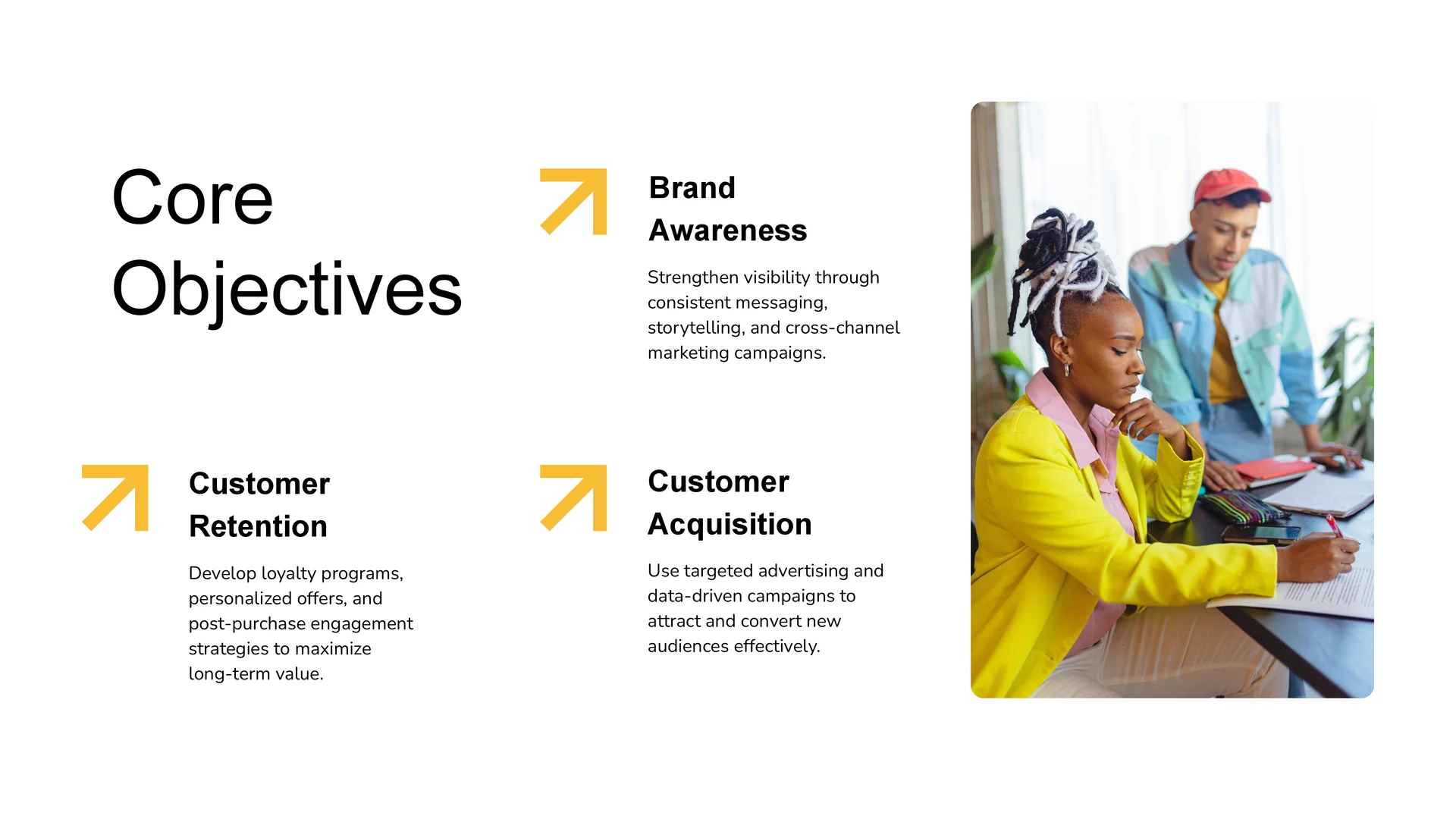 Core Objectives

Brand Awareness

Strengthen visibility through consistent messaging, storytelling, and cross-channel marketing campaigns.

Customer Retention

Develop loyalty programs, personalized offers, and post-purchase engagement strategies to maximize long-term value.

Customer Acquisition

Use targeted advertising and data-driven campaigns to attract and convert new audiences effectively.